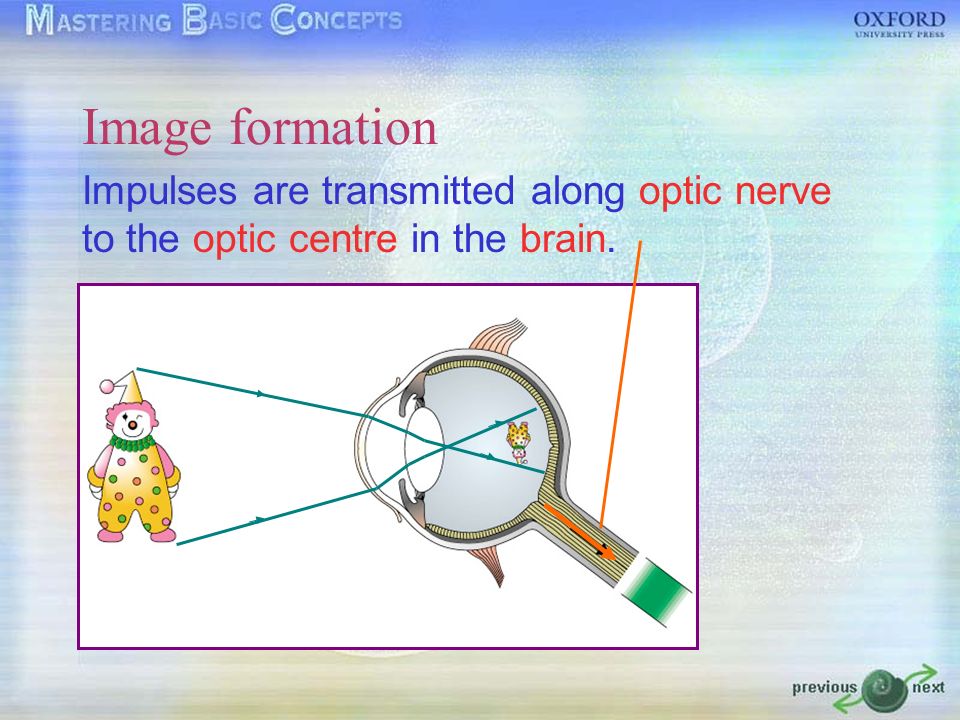 MASTERING BASIC CONCEPTS

OXFORD
UNIVERSITY PRESS

Image formation

Impulses are transmitted along optic nerve to the optic centre in the brain.

previous next